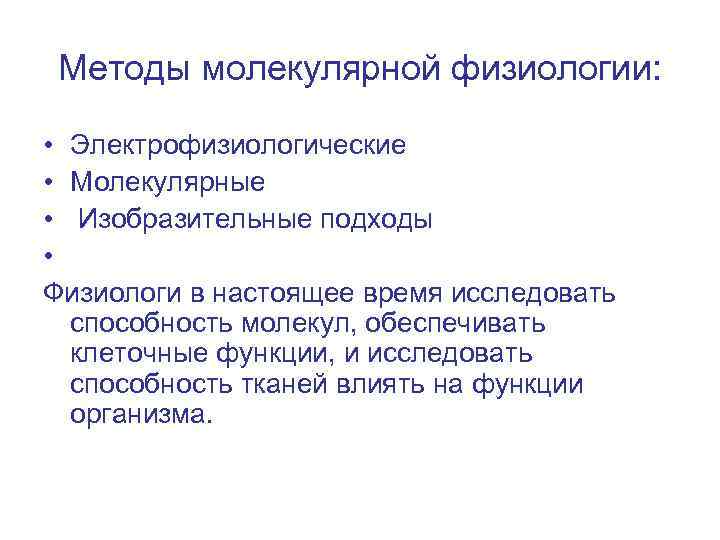 Методы молекулярной физиологии:

• Электрофизиологические
• Молекулярные
• Изобразительные подходы
•

Физиологи в настоящее время исследовать способность молекул, обеспечивать клеточные функции, и исследовать способность тканей влиять на функции организма.